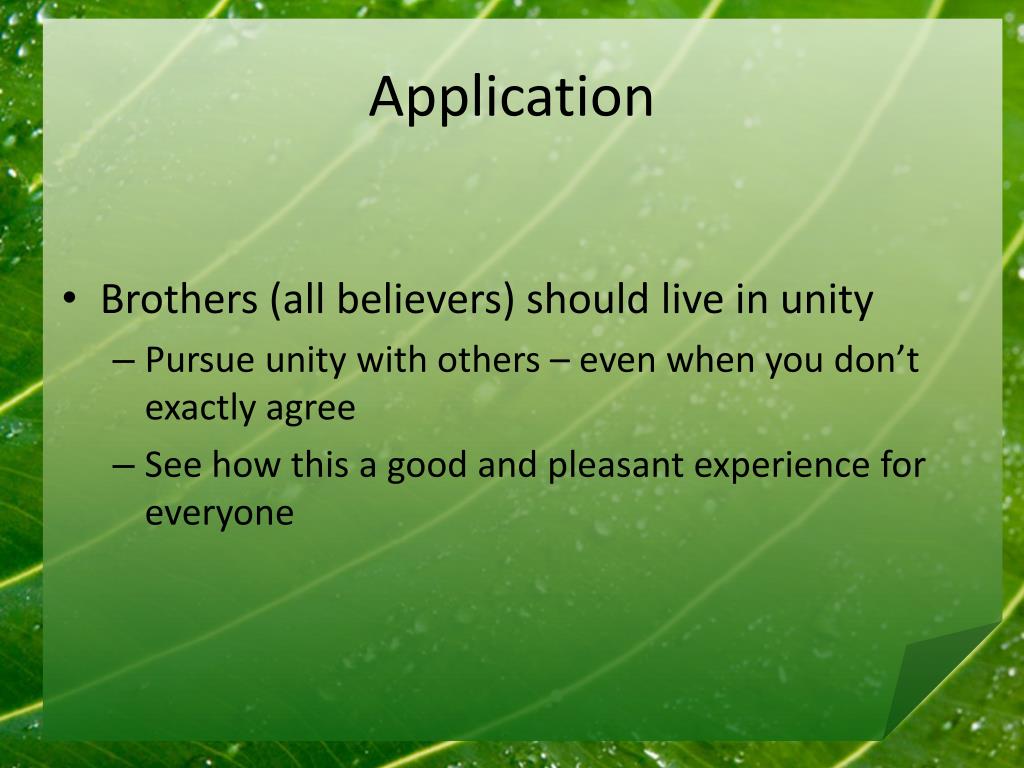 Application

• Brothers (all believers) should live in unity
– Pursue unity with others – even when you don’t exactly agree
– See how this a good and pleasant experience for everyone